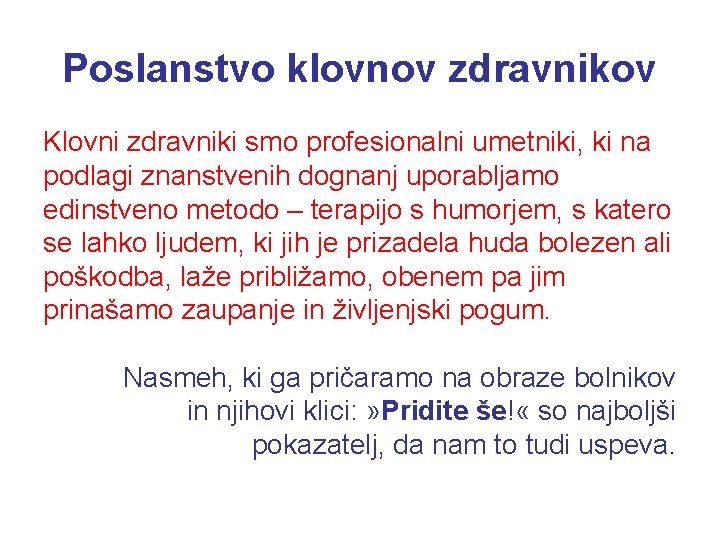 Poslanstvo klovnov zdravnikov

Klovni zdravniki smo profesionalni umetniki, ki na podlagi znanstvenih dognanj uporabljamo edinstveno metodo – terapijo s humorjem, s katero se lahko ljudem, ki jih je prizadela huda bolezen ali poškodba, laže približamo, obenem pa jim prinašamo zaupanje in življenjski pogum.

Nasmeh, ki ga pričaramo na obraze bolnikov in njihovi klici: »Pridite še!« so najboljši pokazatelj, da nam to tudi uspeva.